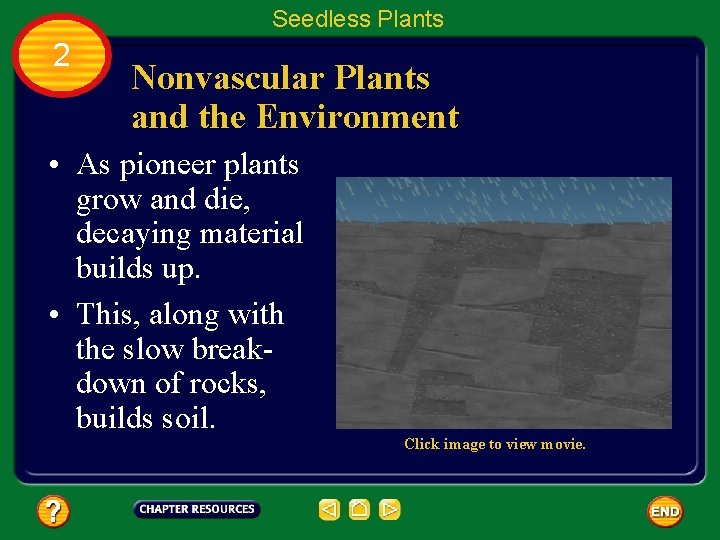 Seedless Plants

2

Nonvascular Plants and the Environment

• As pioneer plants grow and die, decaying material builds up.

• This, along with the slow breakdown of rocks, builds soil.

Click image to view movie.

?

CHAPTER RESOURCES

END